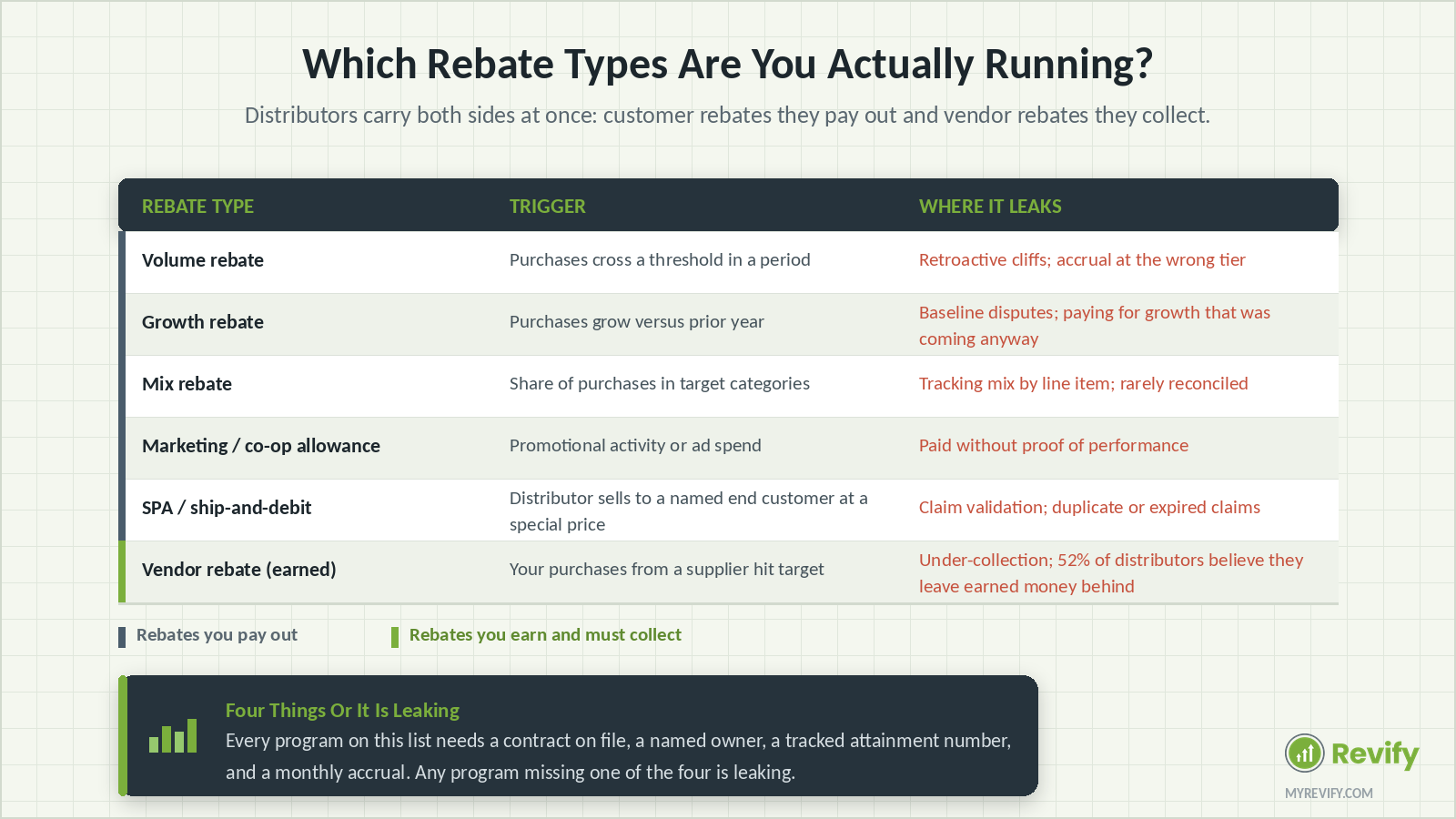 Which Rebate Types Are You Actually Running?

Distributors carry both sides at once: customer rebates they pay out and vendor rebates they collect.

| REBATE TYPE | TRIGGER | WHERE IT LEAKS |
|---|---|---|
| Volume rebate | Purchases cross a threshold in a period | Retroactive cliffs; accrual at the wrong tier |
| Growth rebate | Purchases grow versus prior year | Baseline disputes; paying for growth that was coming anyway |
| Mix rebate | Share of purchases in target categories | Tracking mix by line item; rarely reconciled |
| Marketing / co-op allowance | Promotional activity or ad spend | Paid without proof of performance |
| SPA / ship-and-debit | Distributor sells to a named end customer at a special price | Claim validation; duplicate or expired claims |
| Vendor rebate (earned) | Your purchases from a supplier hit target | Under-collection; 52% of distributors believe they leave earned money behind |

Rebates you pay out

Rebates you earn and must collect

Four Things Or It Is Leaking

Every program on this list needs a contract on file, a named owner, a tracked attainment number, and a monthly accrual. Any program missing one of the four is leaking.

Revify

MYREVIFY.COM